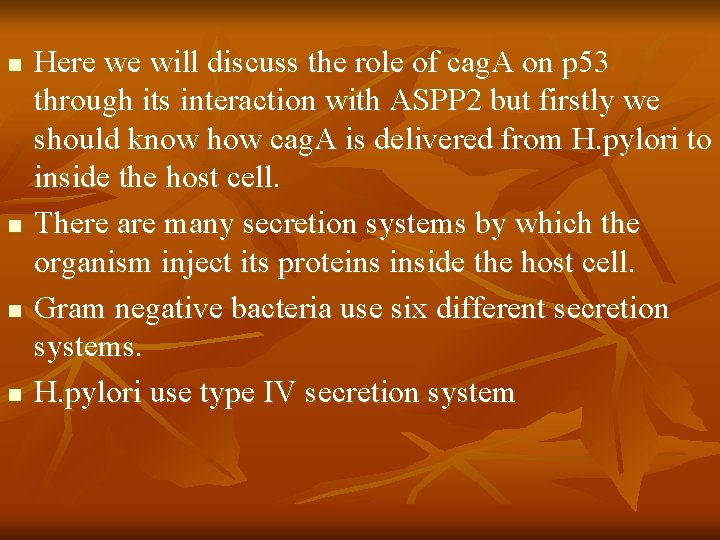 - Here we will discuss the role of cagA on p53 through its interaction with ASPP2 but firstly we should know how cagA is delivered from H.pylori to inside the host cell.
- There are many secretion systems by which the organism inject its proteins inside the host cell.
- Gram negative bacteria use six different secretion systems.
- H.pylori use type IV secretion system